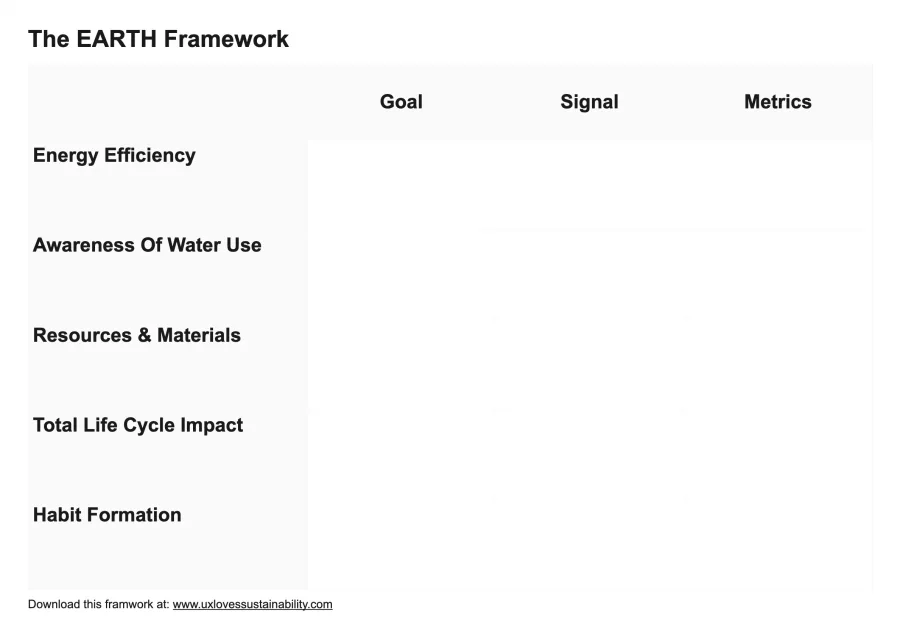 The EARTH Framework

| | Goal | Signal | Metrics |
|---|---|---|---|
| Energy Efficiency | | | |
| Awareness Of Water Use | | | |
| Resources & Materials | | | |
| Total Life Cycle Impact | | | |
| Habit Formation | | | |

Download this framwork at: www.uxlovessustainability.com